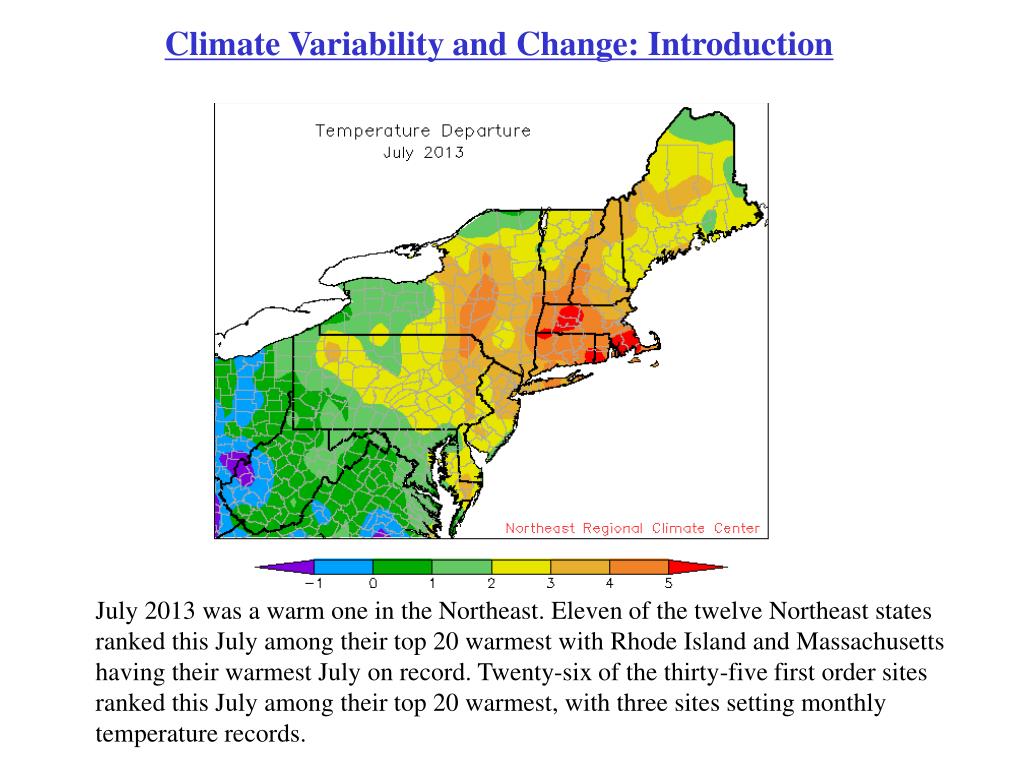 Climate Variability and Change: Introduction

Temperature Departure
July 2013

Northeast Regional Climate Center

−1 0 1 2 3 4 5

July 2013 was a warm one in the Northeast. Eleven of the twelve Northeast states ranked this July among their top 20 warmest with Rhode Island and Massachusetts having their warmest July on record. Twenty-six of the thirty-five first order sites ranked this July among their top 20 warmest, with three sites setting monthly temperature records.